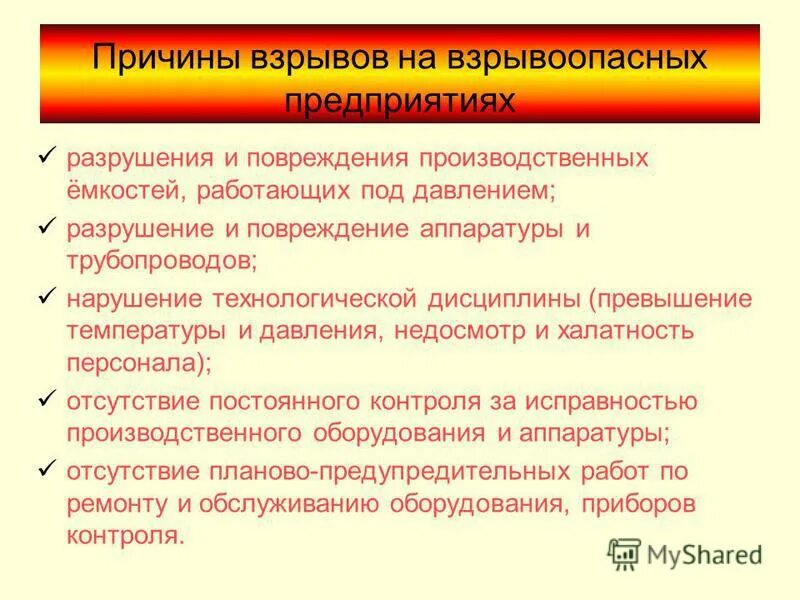 Причины взрывов на взрывоопасных предприятиях

✓ разрушения и повреждения производственных ёмкостей, работающих под давлением;

✓ разрушение и повреждение аппаратуры и трубопроводов;

✓ нарушение технологической дисциплины (превышение температуры и давления, недосмотр и халатность персонала);

✓ отсутствие постоянного контроля за исправностью производственного оборудования и аппаратуры;

✓ отсутствие планово-предупредительных работ по ремонту и обслуживанию оборудования, приборов контроля.

MyShared